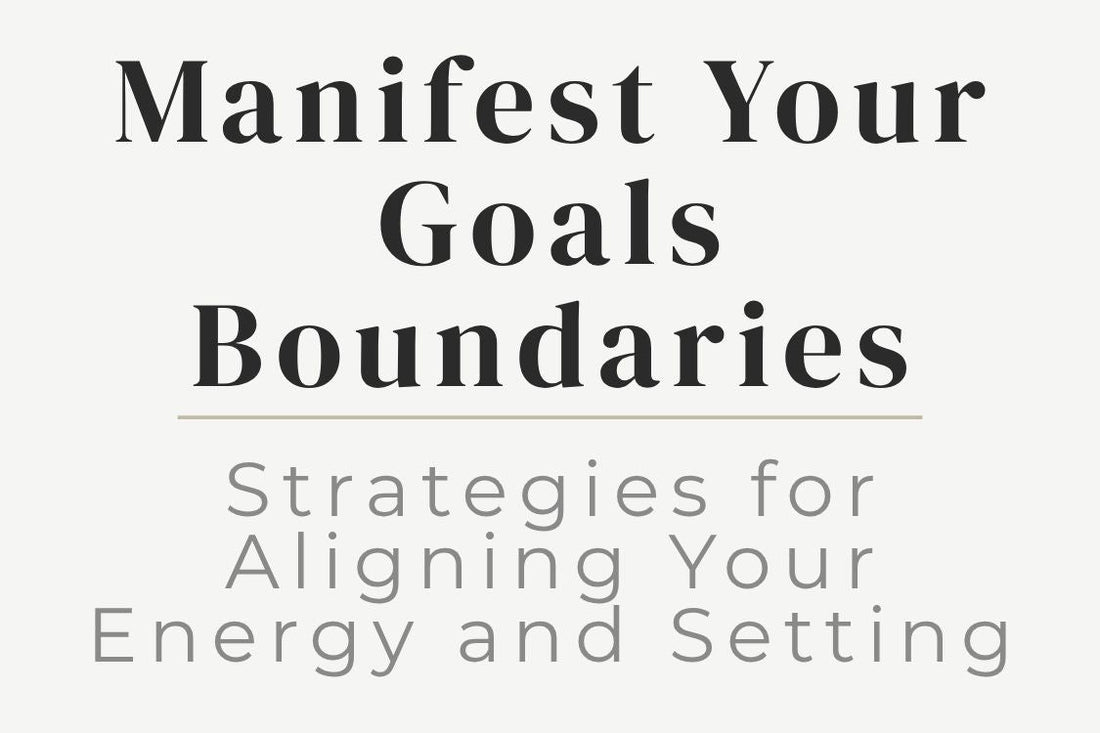 Manifest Your Goals Boundaries

Strategies for Aligning Your Energy and Setting